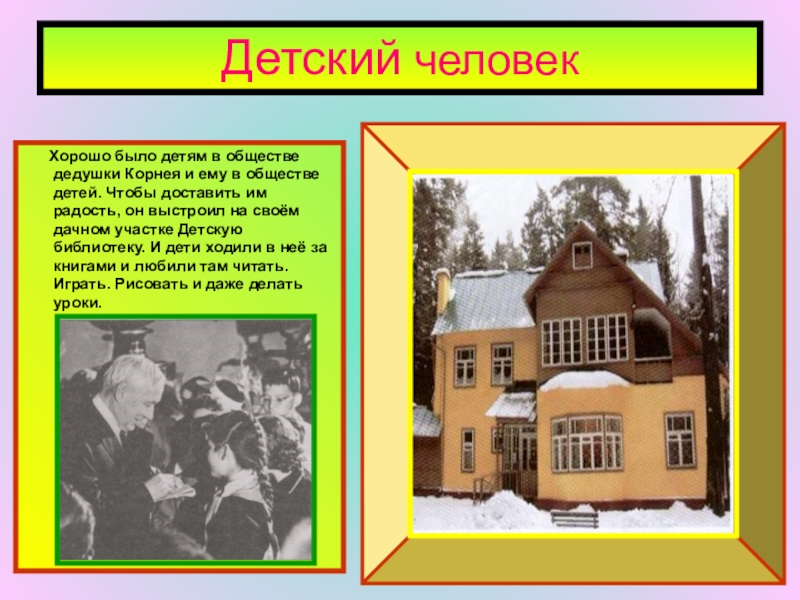 Детский человек

Хорошо было детям в обществе дедушки Корнея и ему в обществе детей. Чтобы доставить им радость, он выстроил на своём дачном участке Детскую библиотеку. И дети ходили в неё за книгами и любили там читать. Играть. Рисовать и даже делать уроки.